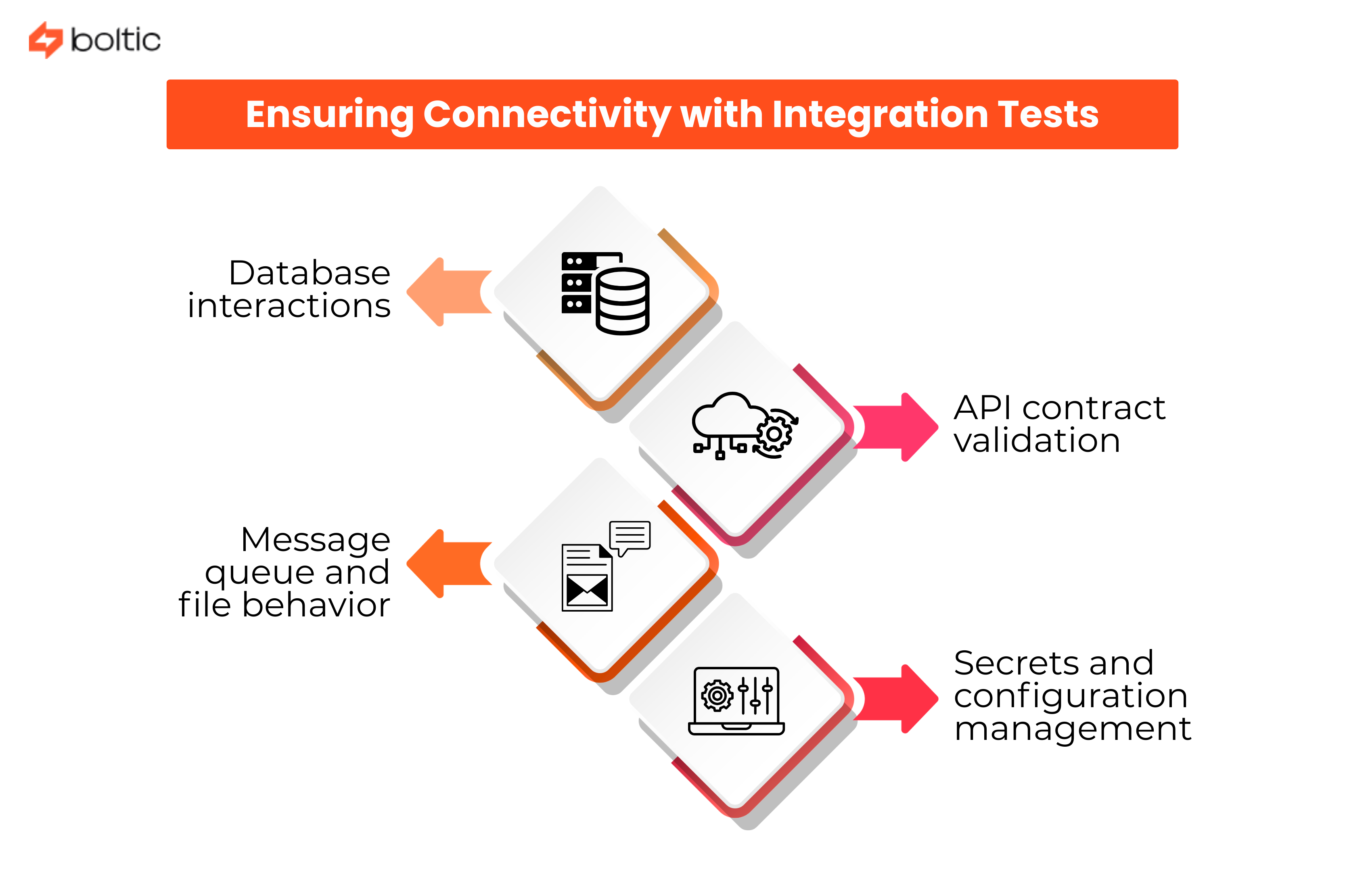 boltic

Ensuring Connectivity with Integration Tests

Database interactions

API contract validation

Message queue and file behavior

Secrets and configuration management